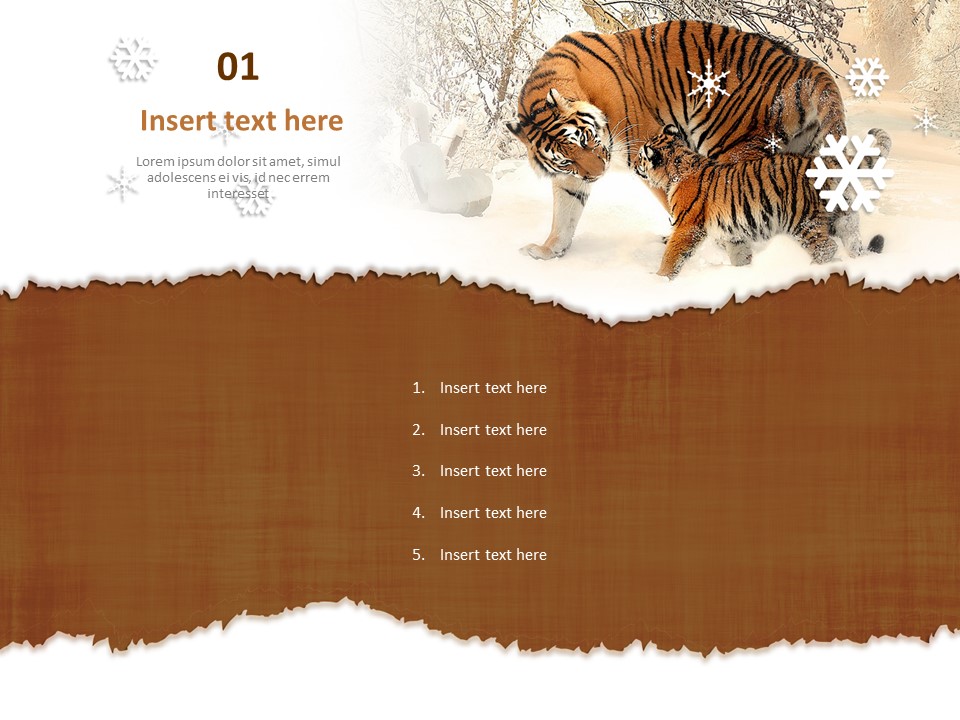 01

Insert text here

Lorem ipsum dolor sit amet, simul adolescens ei vis, id nec errem interesset

1. Insert text here
2. Insert text here
3. Insert text here
4. Insert text here
5. Insert text here